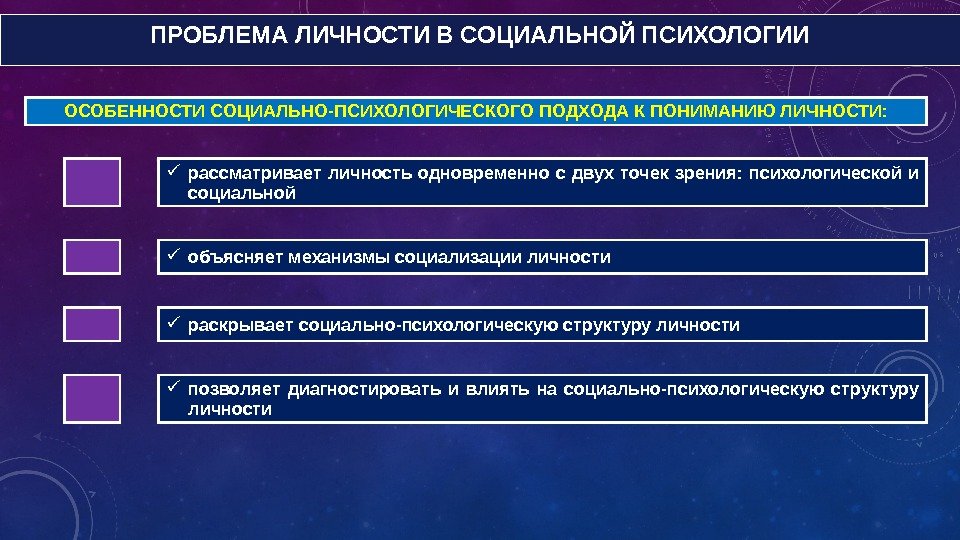 ПРОБЛЕМА ЛИЧНОСТИ В СОЦИАЛЬНОЙ ПСИХОЛОГИИ

ОСОБЕННОСТИ СОЦИАЛЬНО-ПСИХОЛОГИЧЕСКОГО ПОДХОДА К ПОНИМАНИЮ ЛИЧНОСТИ:

✓ рассматривает личность одновременно с двух точек зрения: психологической и социальной

✓ объясняет механизмы социализации личности

✓ раскрывает социально-психологическую структуру личности

✓ позволяет диагностировать и влиять на социально-психологическую структуру личности